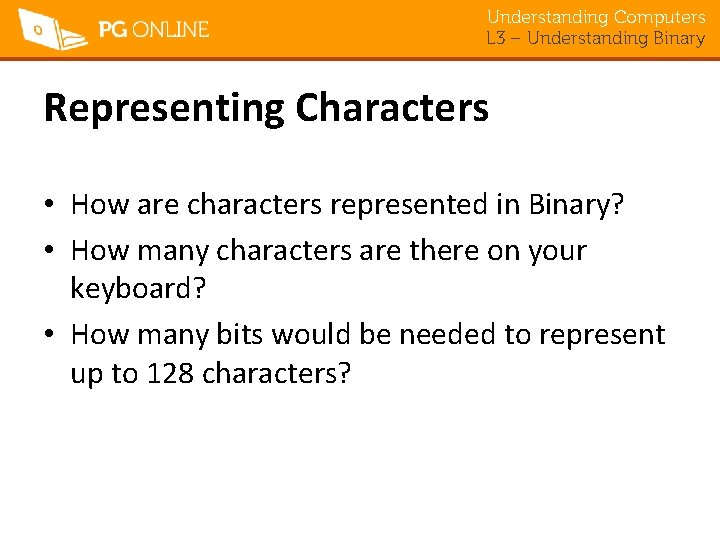 PG ONLINE

Understanding Computers
L3 – Understanding Binary

Representing Characters

• How are characters represented in Binary?
• How many characters are there on your keyboard?
• How many bits would be needed to represent up to 128 characters?